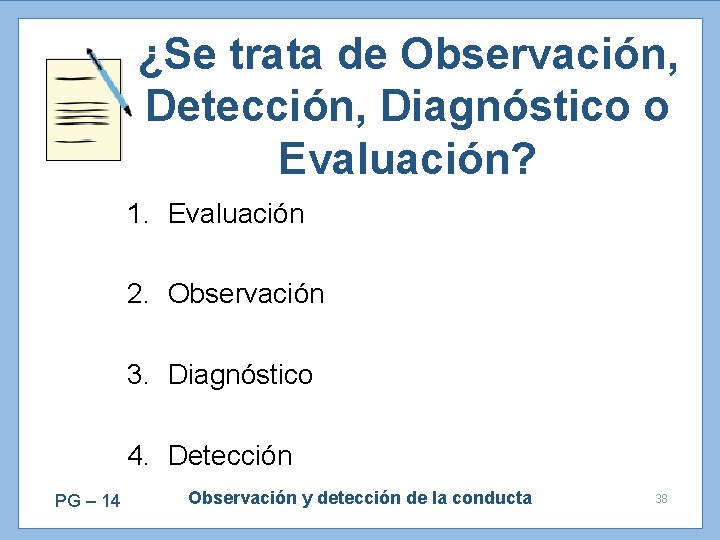 ¿Se trata de Observación, Detección, Diagnóstico o Evaluación?

1. Evaluación

2. Observación

3. Diagnóstico

4. Detección

PG – 14

Observación y detección de la conducta

38